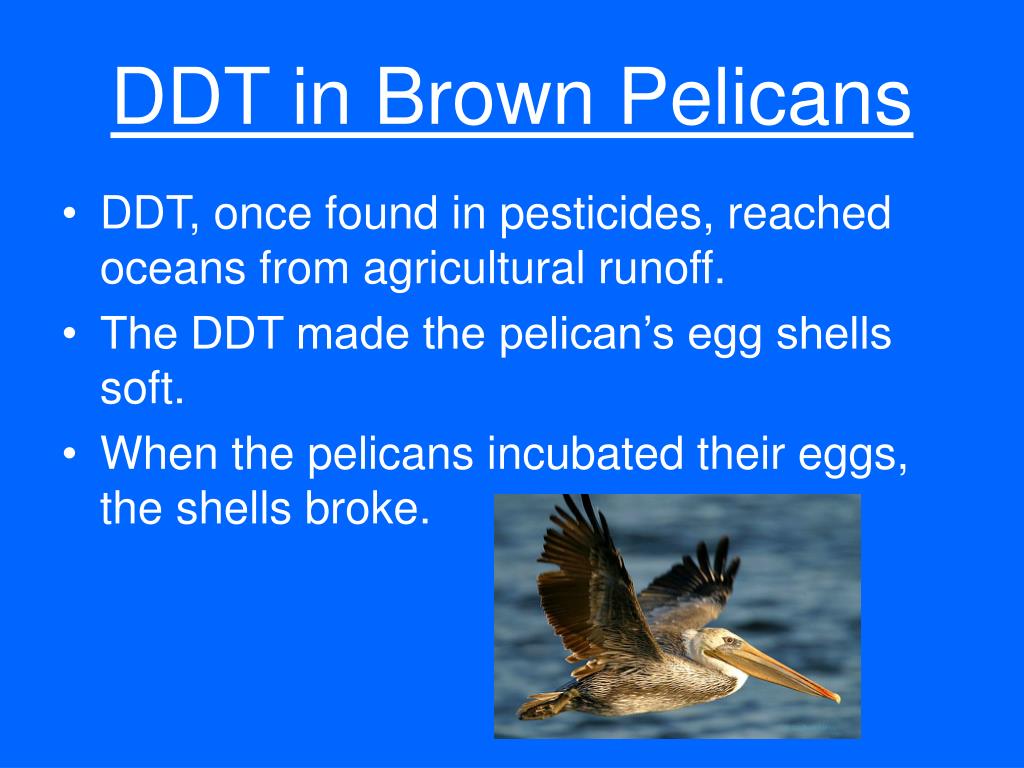 DDT in Brown Pelicans

• DDT, once found in pesticides, reached oceans from agricultural runoff.
• The DDT made the pelican’s egg shells soft.
• When the pelicans incubated their eggs, the shells broke.